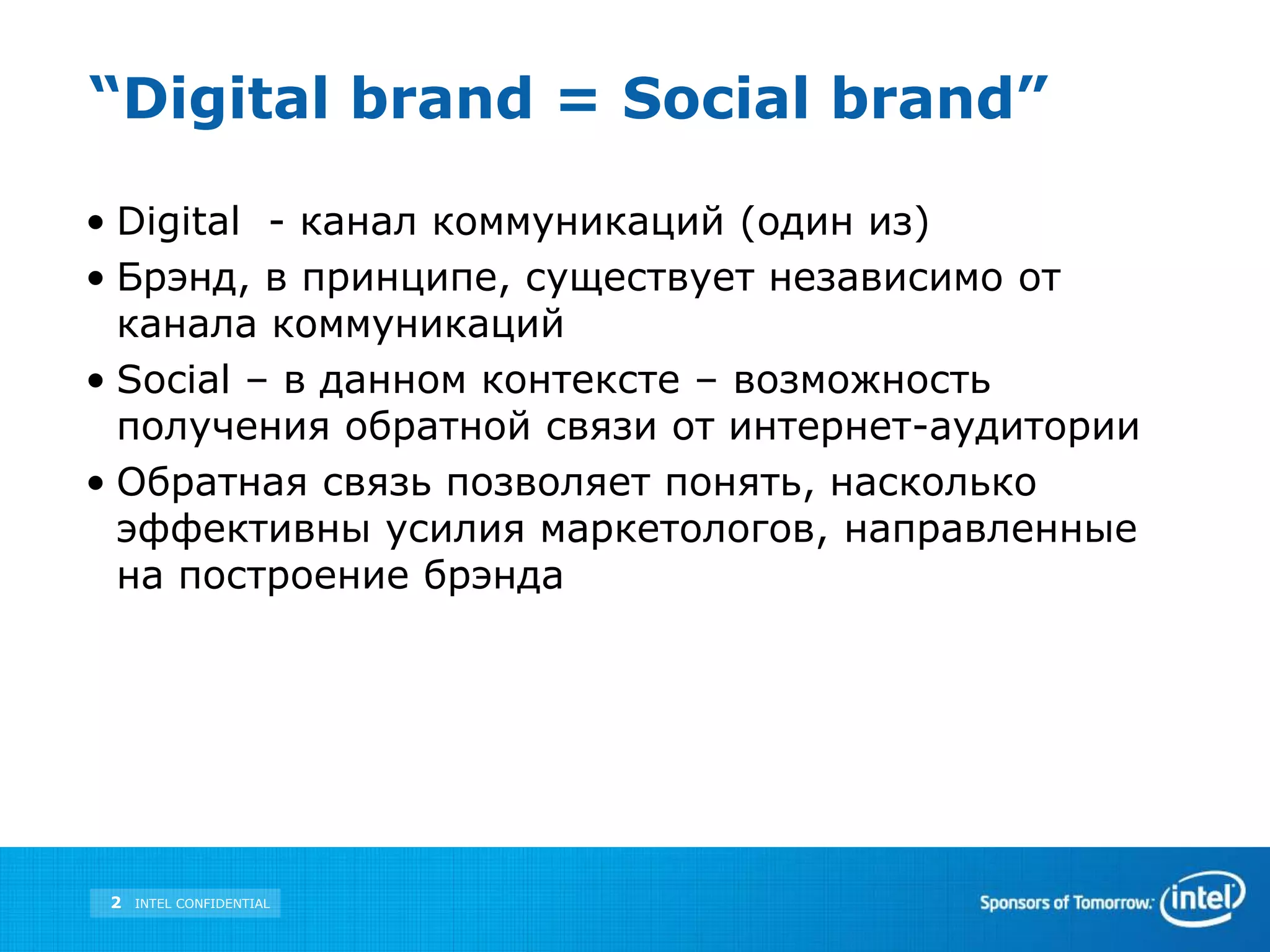 “Digital brand = Social brand”

• Digital  - канал коммуникаций (один из)
• Брэнд, в принципе, существует независимо от канала коммуникаций
• Social – в данном контексте – возможность получения обратной связи от интернет-аудитории
• Обратная связь позволяет понять, насколько эффективны усилия маркетологов, направленные на построение брэнда

2 INTEL CONFIDENTIAL

Sponsors of Tomorrow. intel